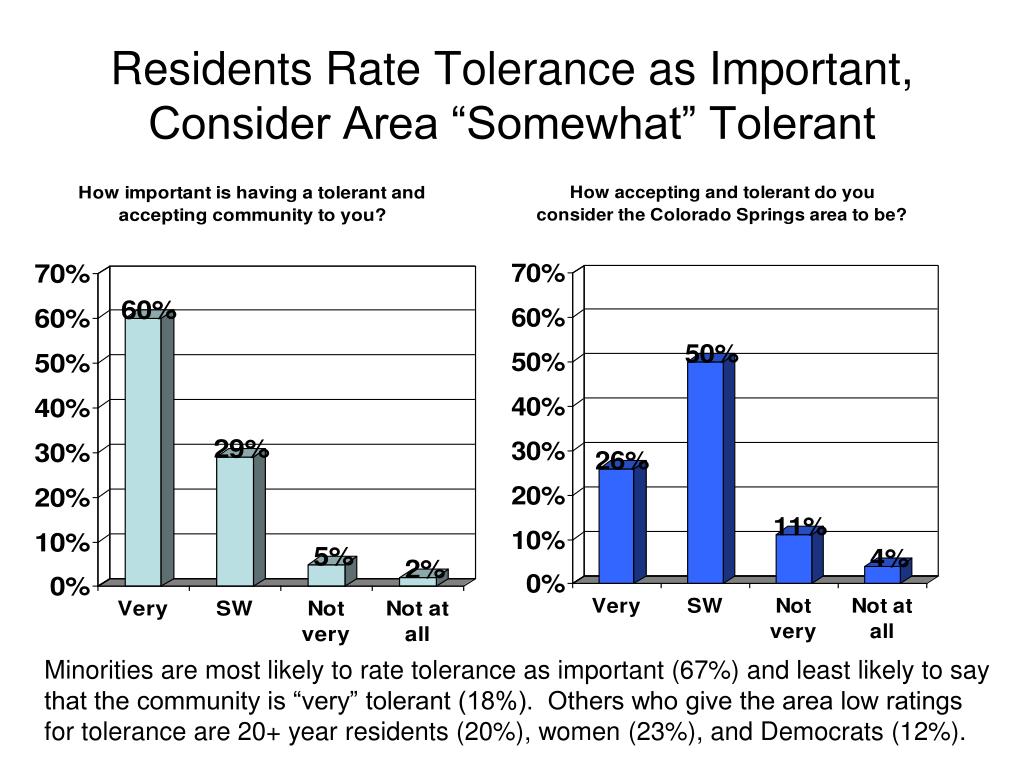 Residents Rate Tolerance as Important, Consider Area “Somewhat” Tolerant

How important is having a tolerant and accepting community to you?

70%
60%
50%
40%
30%
20%
10%
0%

60%
29%
5%
2%

Very
SW
Not very
Not at all

How accepting and tolerant do you consider the Colorado Springs area to be?

70%
60%
50%
40%
30%
20%
10%
0%

26%
50%
11%
4%

Very
SW
Not very
Not at all

Minorities are most likely to rate tolerance as important (67%) and least likely to say that the community is “very” tolerant (18%). Others who give the area low ratings for tolerance are 20+ year residents (20%), women (23%), and Democrats (12%).